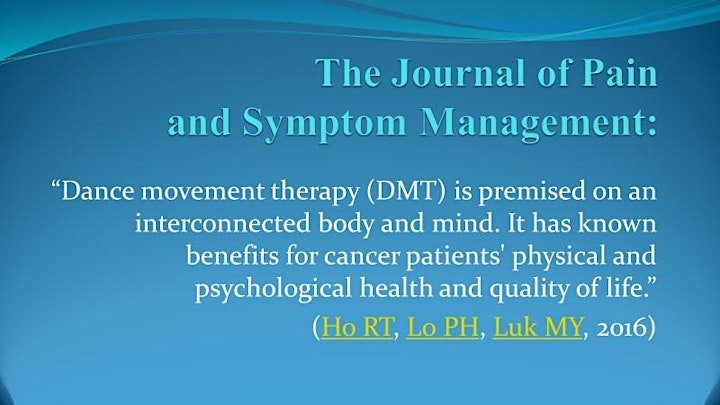 The Journal of Pain and Symptom Management:

“Dance movement therapy (DMT) is premised on an interconnected body and mind. It has known benefits for cancer patients' physical and psychological health and quality of life.”

(Ho RT, Lo PH, Luk MY, 2016)